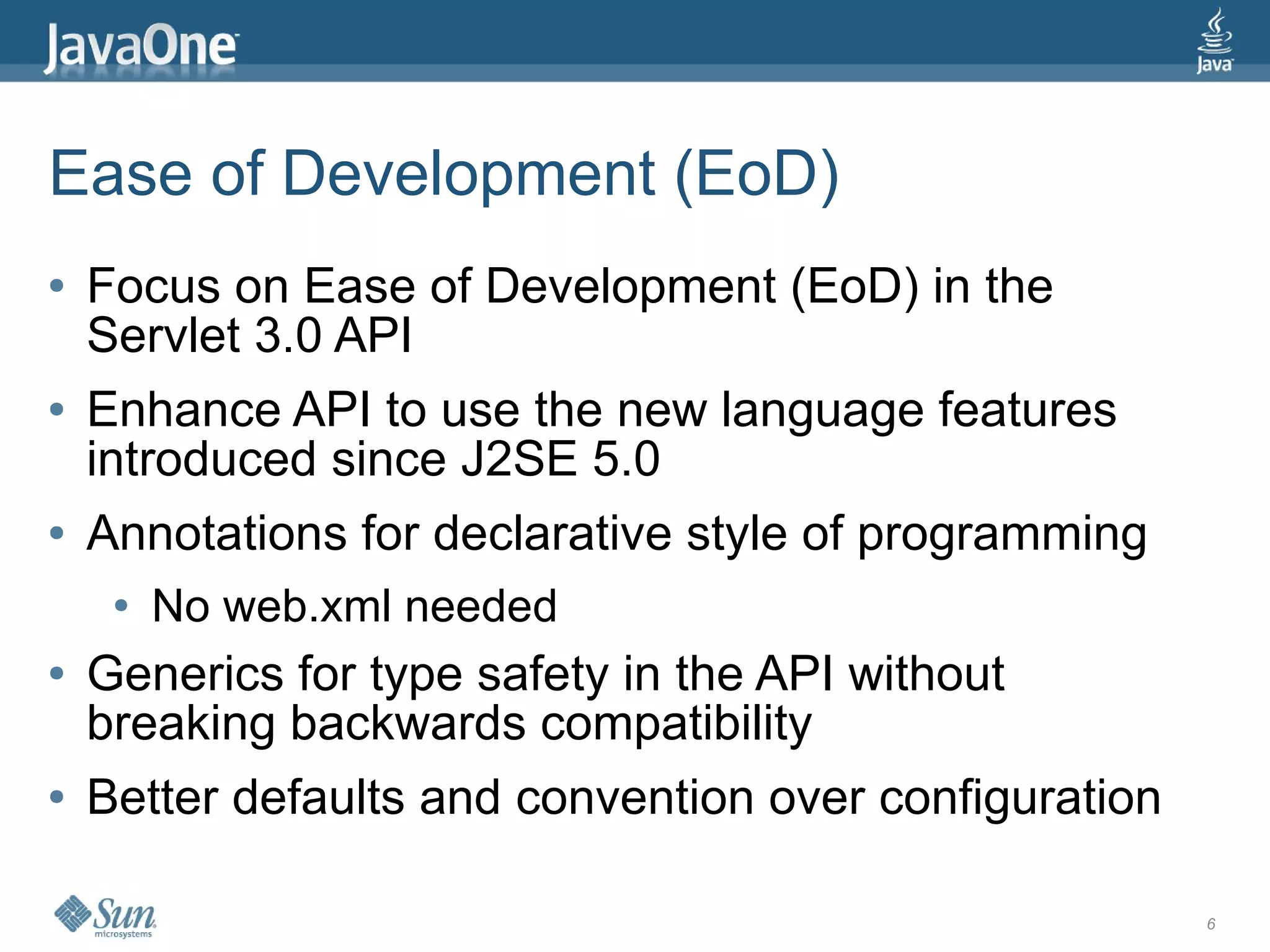 JavaOne

Java

Ease of Development (EoD)

• Focus on Ease of Development (EoD) in the Servlet 3.0 API
• Enhance API to use the new language features introduced since J2SE 5.0
• Annotations for declarative style of programming
  • No web.xml needed
• Generics for type safety in the API without breaking backwards compatibility
• Better defaults and convention over configuration

Sun microsystems

6